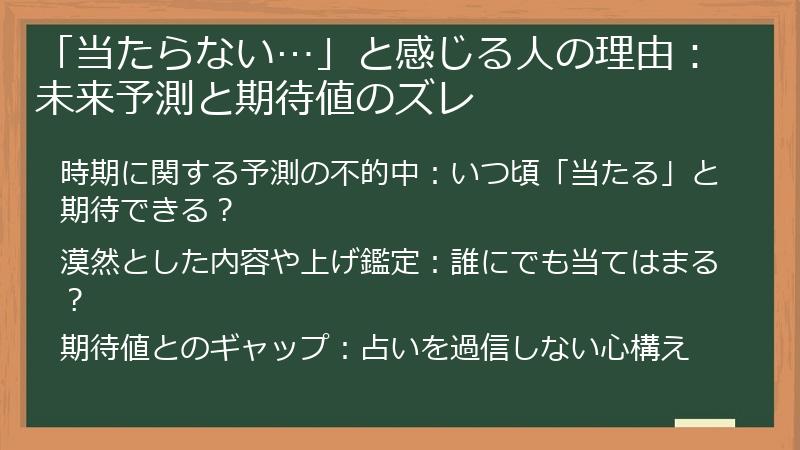 「当たらない…」と感じる人の理由：未来予測と期待値のズレ

時期に関する予測の不的中：いつ頃「当たる」と期待できる？

漠然とした内容や上げ鑑定：誰にでも当てはまる？

期待値とのギャップ：占いを過信しない心構え